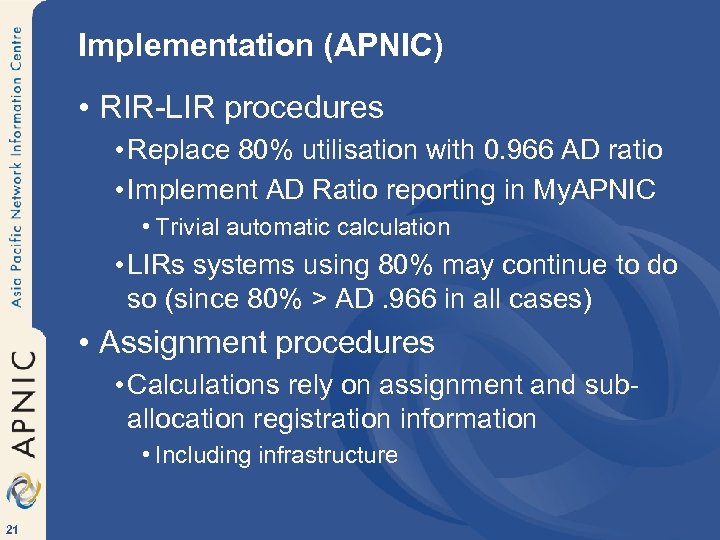 Asia Pacific Network Information Centre

APNIC

21

Implementation (APNIC)

• RIR-LIR procedures

• Replace 80% utilisation with 0.966 AD ratio

• Implement AD Ratio reporting in MyAPNIC

• Trivial automatic calculation

• LIRs systems using 80% may continue to do so (since 80% > AD .966 in all cases)

• Assignment procedures

• Calculations rely on assignment and sub-allocation registration information

• Including infrastructure